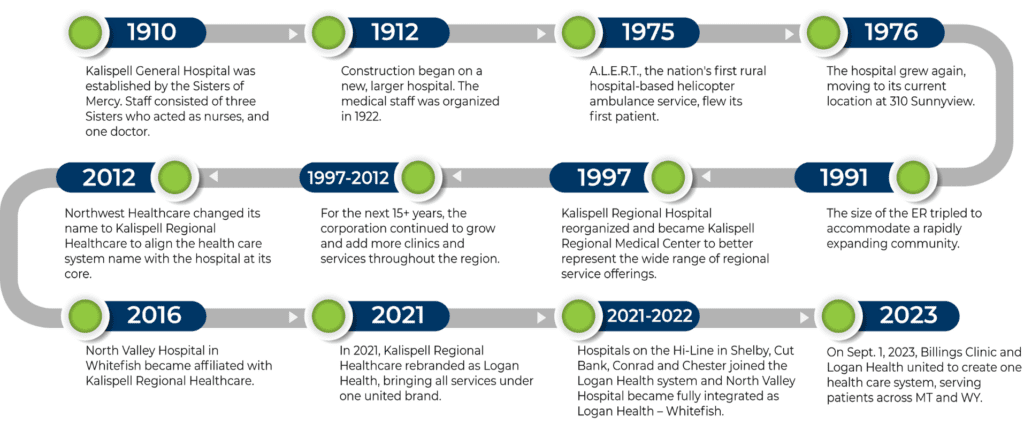 1910

Kalispell General Hospital was established by the Sisters of Mercy. Staff consisted of three Sisters who acted as nurses, and one doctor.

1912

Construction began on a new, larger hospital. The medical staff was organized in 1922.

1975

A.L.E.R.T., the nation's first rural hospital-based helicopter ambulance service, flew its first patient.

1976

The hospital grew again, moving to its current location at 310 Sunnyview.

1991

The size of the ER tripled to accommodate a rapidly expanding community.

1997

Kalispell Regional Hospital reorganized and became Kalispell Regional Medical Center to better represent the wide range of regional service offerings.

1997-2012

For the next 15+ years, the corporation continued to grow and add more clinics and services throughout the region.

2012

Northwest Healthcare changed its name to Kalispell Regional Healthcare to align the health care system name with the hospital at its core.

2016

North Valley Hospital in Whitefish became affiliated with Kalispell Regional Healthcare.

2021

In 2021, Kalispell Regional Healthcare rebranded as Logan Health, bringing all services under one united brand.

2021-2022

Hospitals on the Hi-Line in Shelby, Cut Bank, Conrad and Chester joined the Logan Health system and North Valley Hospital became fully integrated as Logan Health – Whitefish.

2023

On Sept. 1, 2023, Billings Clinic and Logan Health united to create one health care system, serving patients across MT and WY.